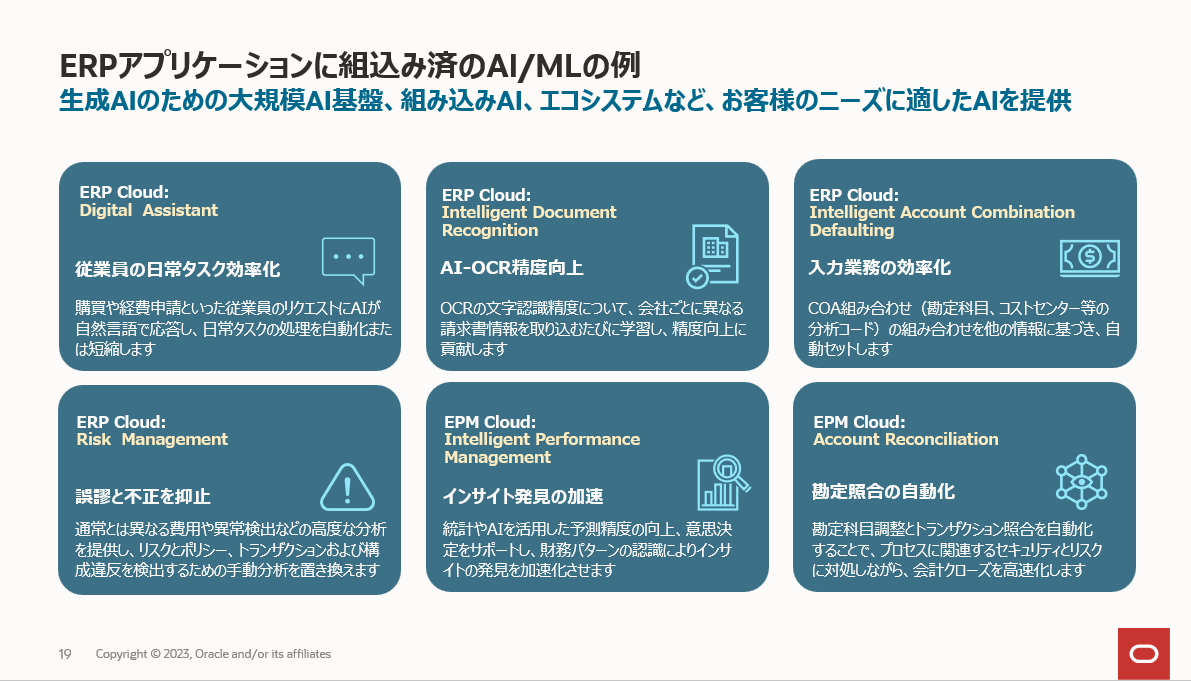 ERPアプリケーションに組込み済のAI/MLの例
生成AIのための大規模AI基盤、組み込みAI、エコシステムなど、お客様のニーズに適したAIを提供

ERP Cloud:
Digital Assistant

従業員の日常タスク効率化

購買や経費申請といった従業員のリクエストにAIが自然言語で応答し、日常タスクの処理を自動化または短縮します

ERP Cloud:
Intelligent Document Recognition

AI-OCR精度向上

OCRの文字認識精度について、会社ごとに異なる請求書情報を取り込むたびに学習し、精度向上に貢献します

ERP Cloud:
Intelligent Account Combination Defaulting

入力業務の効率化

COA組み合わせ（勘定科目、コストセンター等の分析コード）の組み合わせを他の情報に基づき、自動セットします

ERP Cloud:
Risk Management

誤謬と不正を抑止

通常とは異なる費用や異常検出などの高度な分析を提供し、リスクとポリシー、トランザクションおよび構成違反を検出するための手動分析を置き換えます

EPM Cloud:
Intelligent Performance Management

インサイト発見の加速

統計やAIを活用した予測精度の向上、意思決定をサポートし、財務パターンの認識によりインサイトの発見を加速化させます

EPM Cloud:
Account Reconciliation

勘定照合の自動化

勘定科目調整とトランザクション照合を自動化することで、プロセスに関連するセキュリティとリスクに対処しながら、会計クローズを高速化します

19 Copyright © 2023, Oracle and/or its affiliates